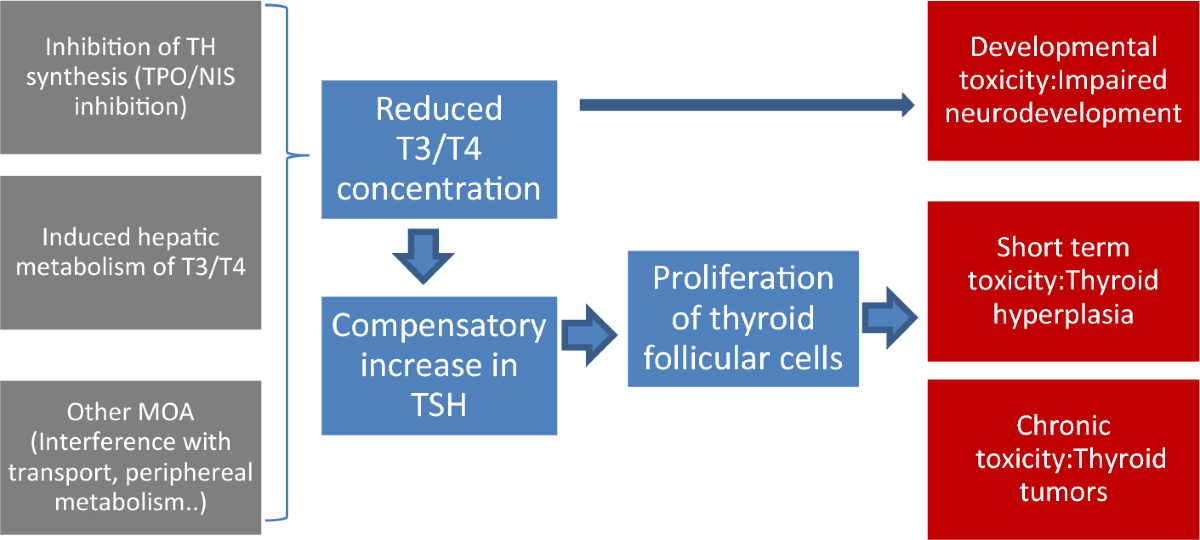 Inhibition of TH synthesis (TPO/NIS inhibition)

Induced hepatic metabolism of T3/T4

Other MOA (Interference with transport, periphereal metabolism..)

Reduced T3/T4 concentration

Compensatory increase in TSH

Proliferation of thyroid follicular cells

Developmental toxicity:Impaired neurodevelopment

Short term toxicity:Thyroid hyperplasia

Chronic toxicity:Thyroid tumors